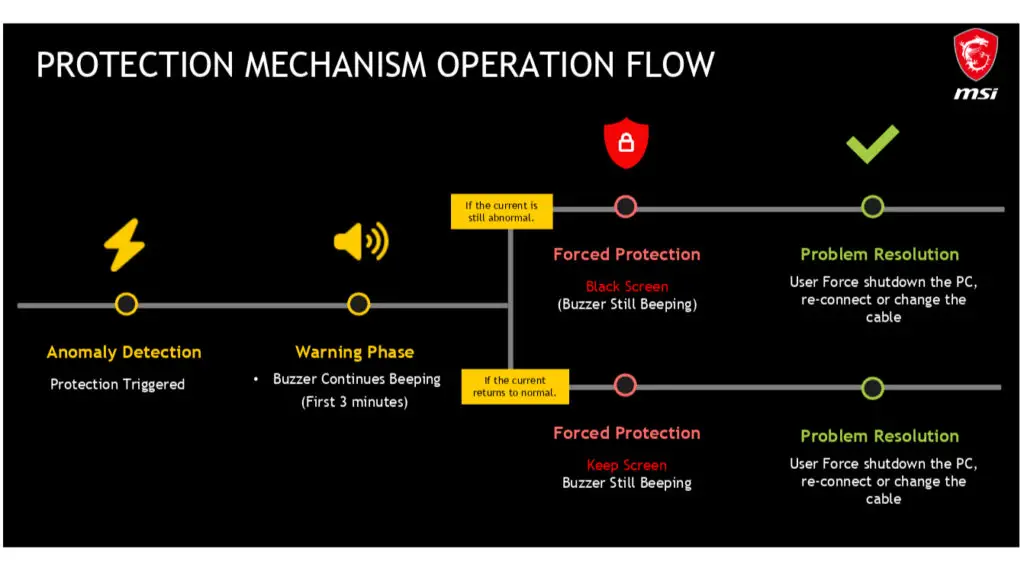 PROTECTION MECHANISM OPERATION FLOW

msi

Anomaly Detection

Protection Triggered

Warning Phase

• Buzzer Continues Beeping (First 3 minutes)

If the current is still abnormal.

Forced Protection

Black Screen
(Buzzer Still Beeping)

Problem Resolution

User Force shutdown the PC, re-connect or change the cable

If the current returns to normal.

Forced Protection

Keep Screen
Buzzer Still Beeping

Problem Resolution

User Force shutdown the PC, re-connect or change the cable